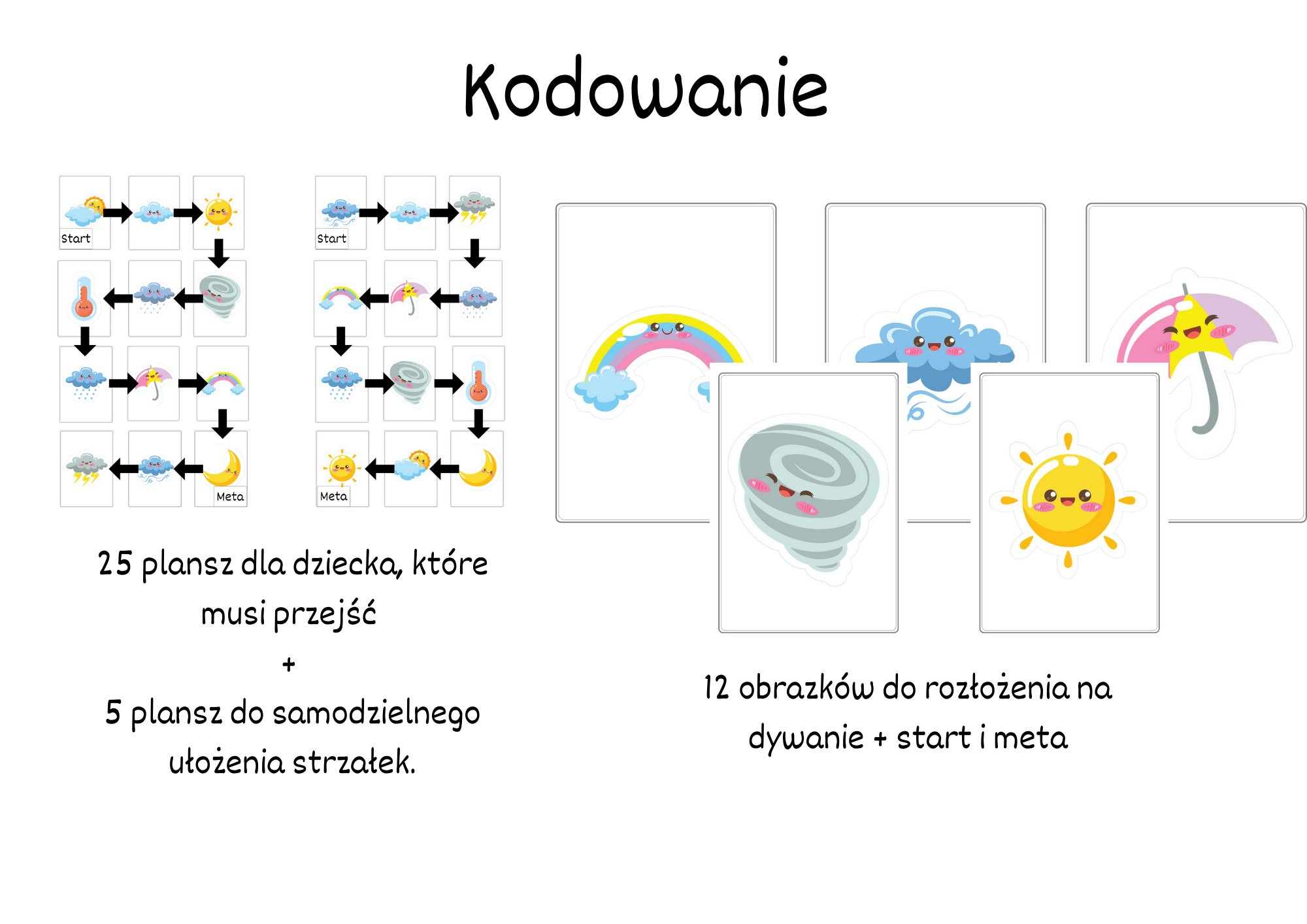 Kodowanie

Start

Meta

Start

Meta

25 plansz dla dziecka, które musi przejść

+

5 plansz do samodzielnego ułożenia strzałek.

12 obrazków do rozłożenia na dywanie + start i meta